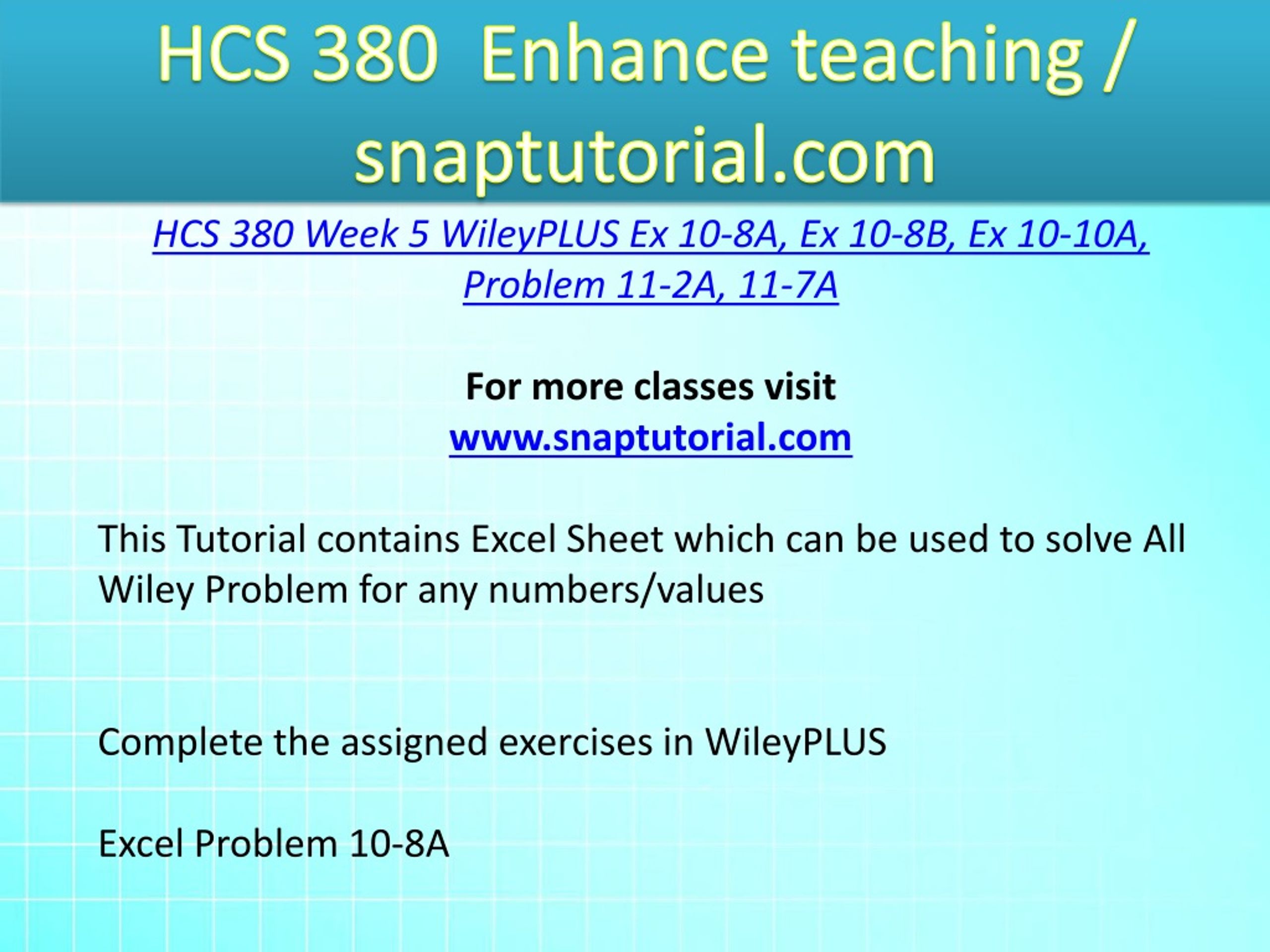 HCS 380  Enhance teaching / snaptutorial.com

HCS 380 Week 5 WileyPLUS Ex 10-8A, Ex 10-8B, Ex 10-10A, Problem 11-2A, 11-7A

For more classes visit
www.snaptutorial.com

This Tutorial contains Excel Sheet which can be used to solve All Wiley Problem for any numbers/values

Complete the assigned exercises in WileyPLUS

Excel Problem 10-8A